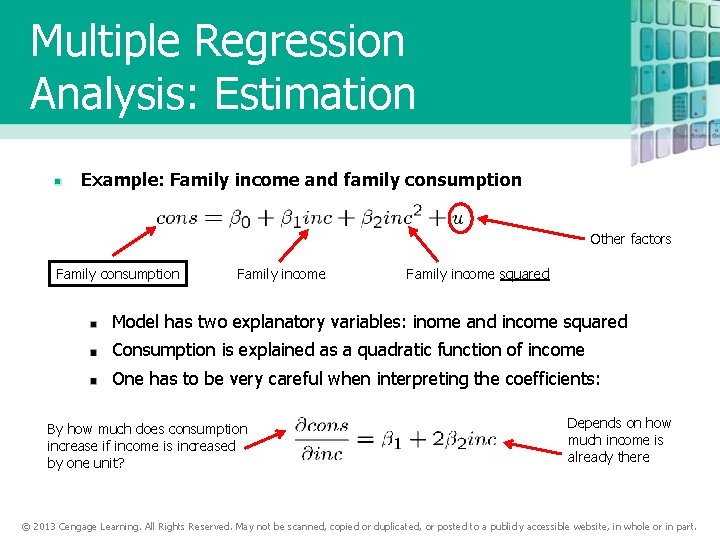 Multiple Regression Analysis: Estimation

Example: Family income and family consumption

$cons = \beta_0 + \beta_1 inc + \beta_2 inc^2 + u$

Other factors

Family consumption

Family income

Family income squared

Model has two explanatory variables: inome and income squared

Consumption is explained as a quadratic function of income

One has to be very careful when interpreting the coefficients:

By how much does consumption increase if income is increased by one unit?

$\frac{\partial cons}{\partial inc} = \beta_1 + 2\beta_2 inc$

Depends on how much income is already there

© 2013 Cengage Learning. All Rights Reserved. May not be scanned, copied or duplicated, or posted to a publicly accessible website, in whole or in part.